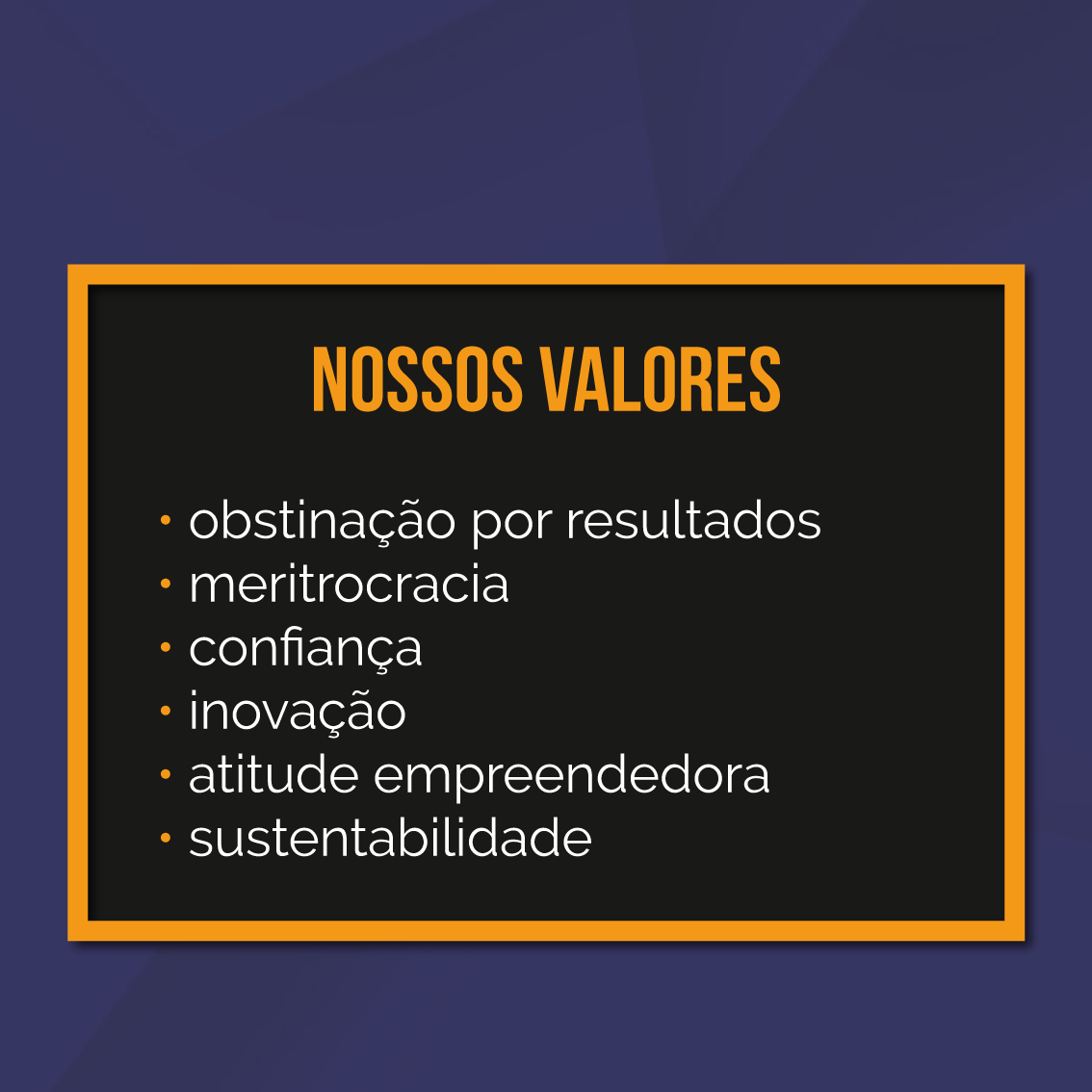 NOSSOS VALORES

• obstinação por resultados
• meritrocracia
• confiança
• inovação
• atitude empreendedora
• sustentabilidade